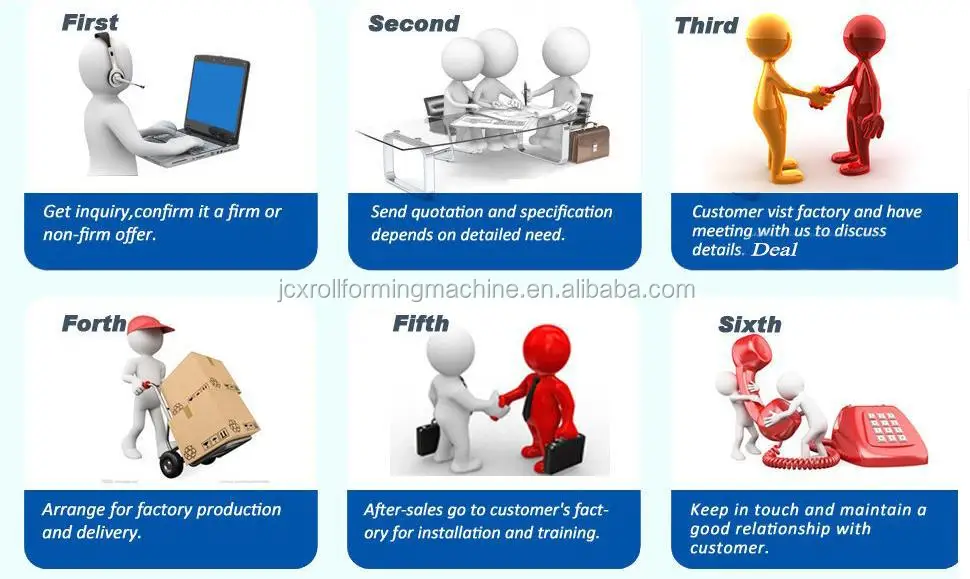 First

Get inquiry,confirm it a firm or non-firm offer.

Second

Send quotation and specification depends on detailed need.

Third

Customer vist factory and have meeting with us to discuss details. Deal

jcxrollformingmachine.en.alibaba.com

Forth

Arrange for factory production and delivery.

Fifth

After-sales go to customer's factory for installation and training.

Sixth

Keep in touch and maintain a good relationship with customer.